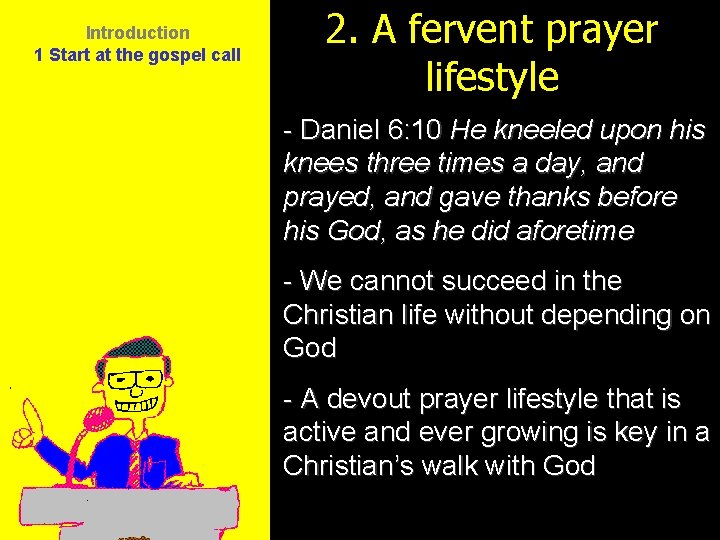 Introduction
1 Start at the gospel call

2. A fervent prayer lifestyle

- Daniel 6:10 He kneeled upon his knees three times a day, and prayed, and gave thanks before his God, as he did aforetime

- We cannot succeed in the Christian life without depending on God

- A devout prayer lifestyle that is active and ever growing is key in a Christian's walk with God